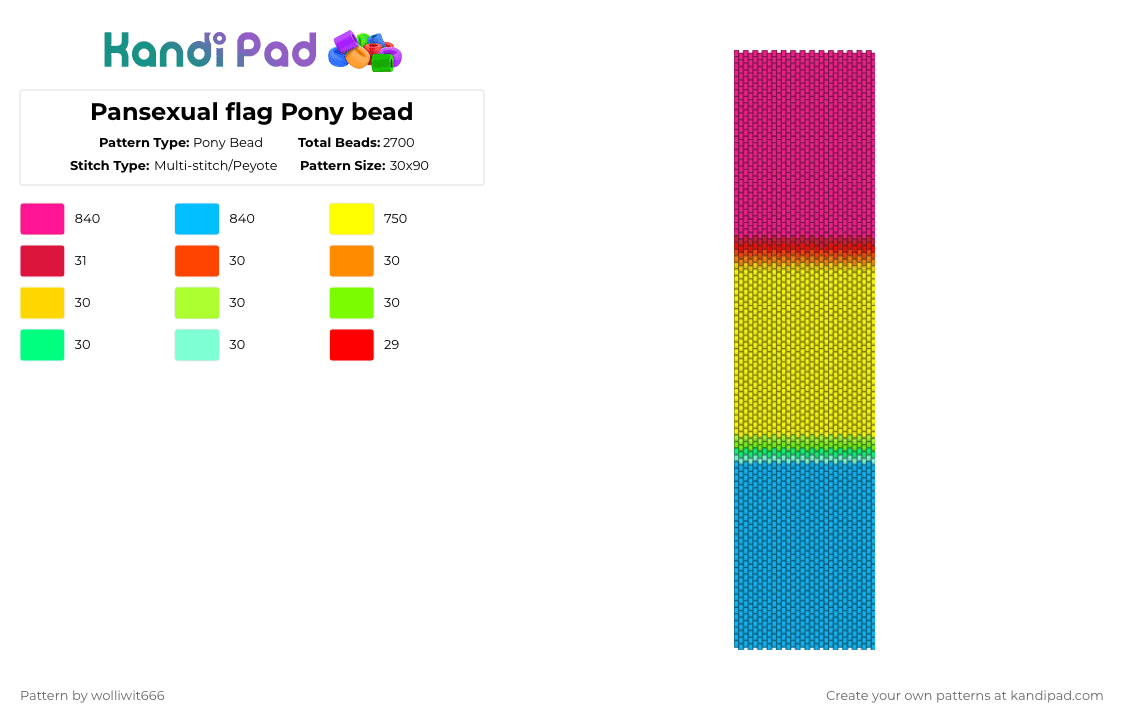 Kandi Pad

Pansexual flag Pony bead

Pattern Type: Pony Bead
Total Beads: 2700
Stitch Type: Multi-stitch/Peyote
Pattern Size: 30x90

840
840
750
31
30
30
30
30
30
30
30
29

Pattern by wolliwit666

Create your own patterns at kandipad.com